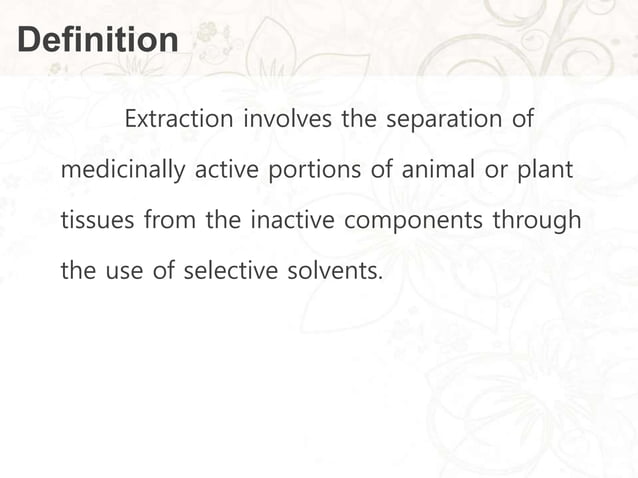 Definition

Extraction involves the separation of medicinally active portions of animal or plant tissues from the inactive components through the use of selective solvents.